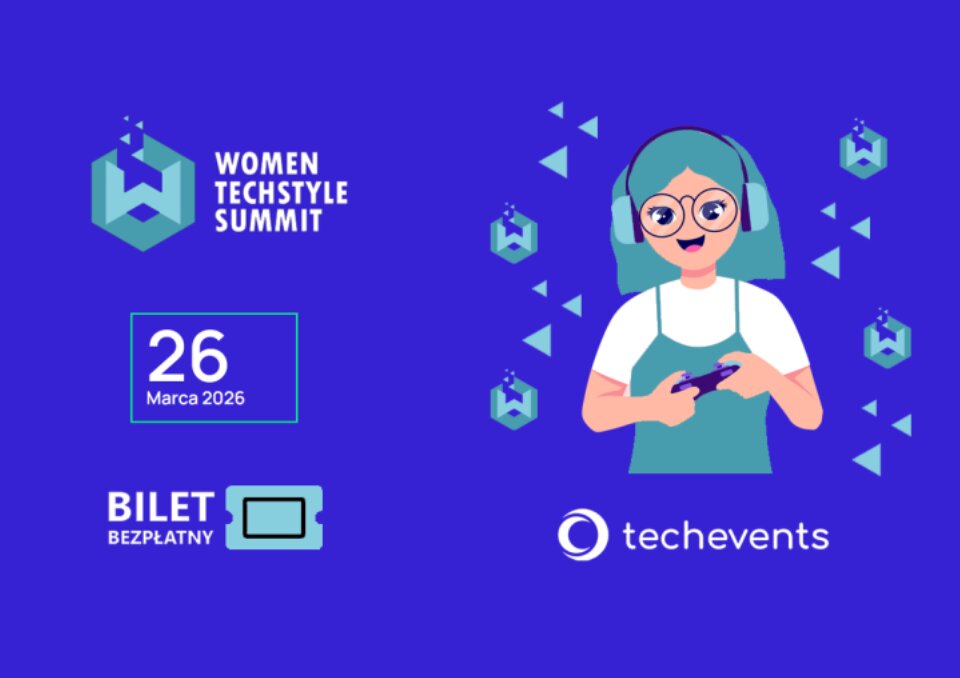 WOMEN TECHSTYLE SUMMIT

26
Marca 2026

BILET
BEZPŁATNY

techevents